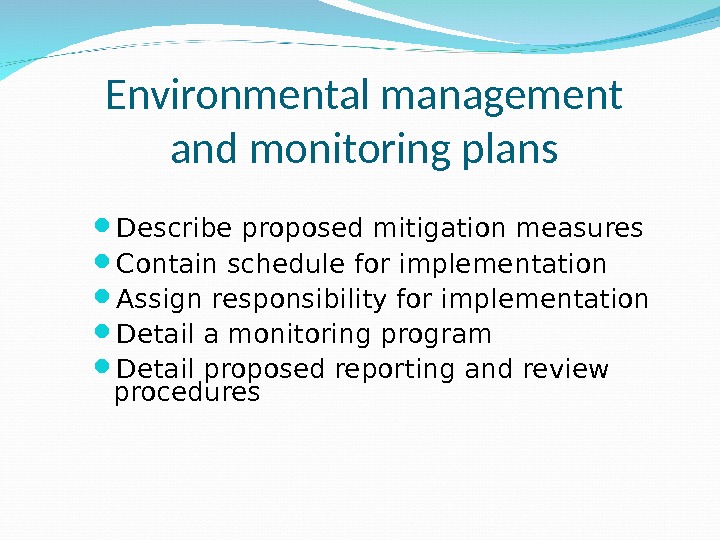 Environmental management and monitoring plans

- Describe proposed mitigation measures
- Contain schedule for implementation
- Assign responsibility for implementation
- Detail a monitoring program
- Detail proposed reporting and review procedures